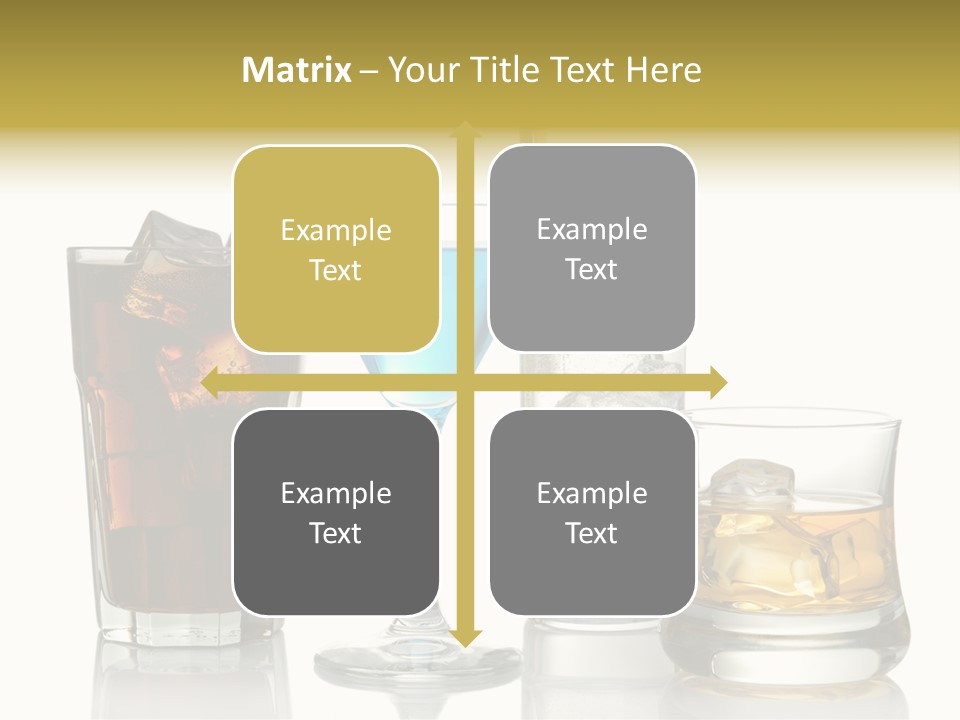 Matrix – Your Title Text Here

Example Text

Example Text

Example Text

Example Text